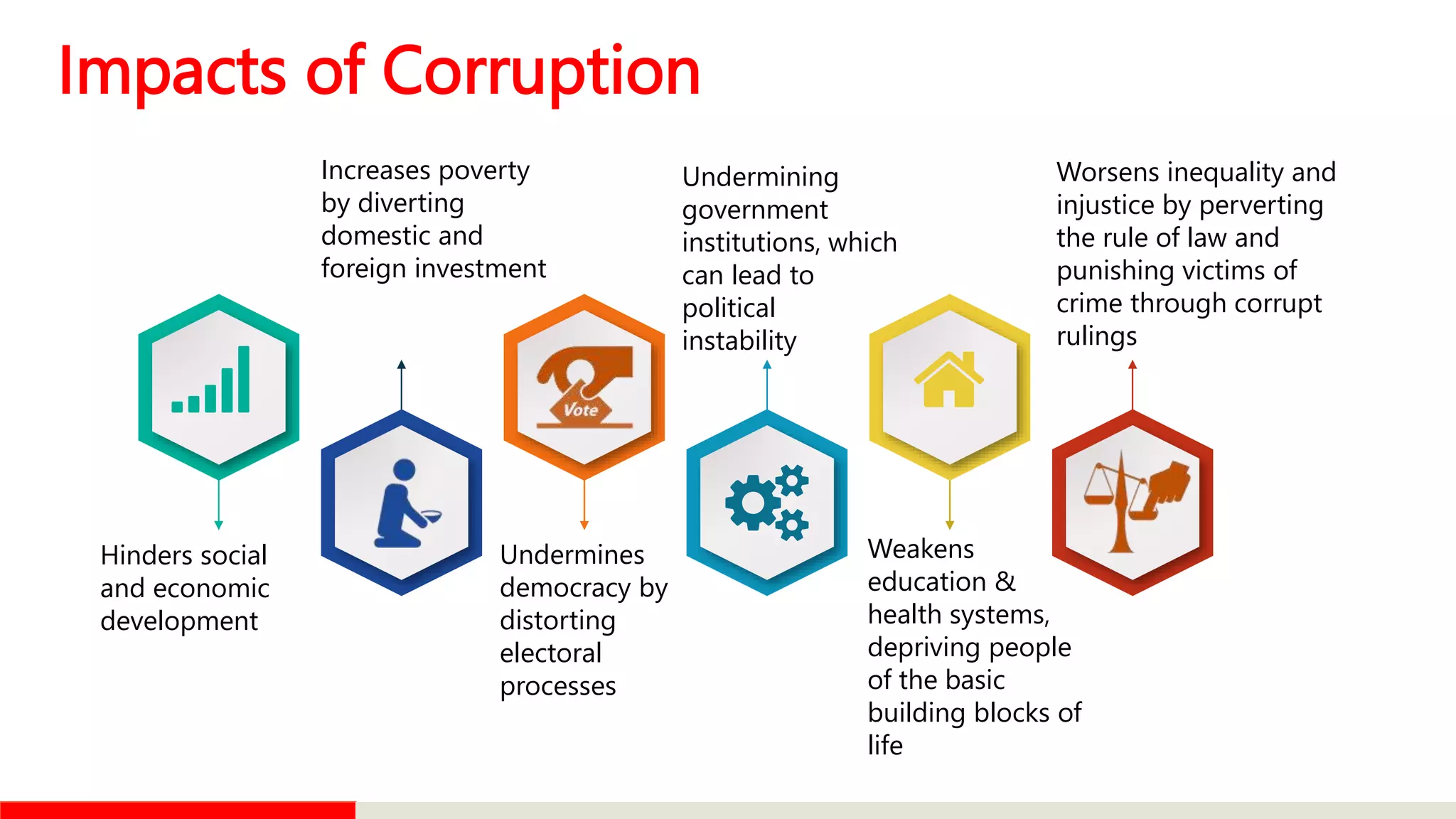 Impacts of Corruption

Hinders social and economic development

Increases poverty by diverting domestic and foreign investment

Vote

Undermines democracy by distorting electoral processes

Undermining government institutions, which can lead to political instability

Weakens education & health systems, depriving people of the basic building blocks of life

Worsens inequality and injustice by perverting the rule of law and punishing victims of crime through corrupt rulings